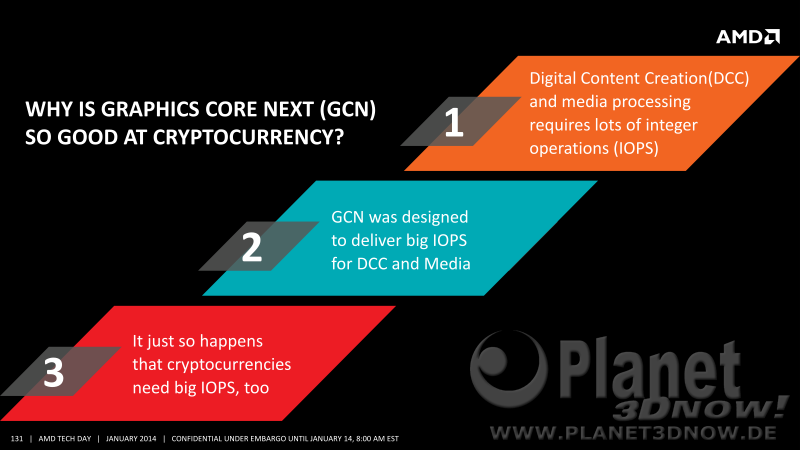 AMD

WHY IS GRAPHICS CORE NEXT (GCN) SO GOOD AT CRYPTOCURRENCY?

1

Digital Content Creation(DCC) and media processing requires lots of integer operations (IOPS)

2

GCN was designed to deliver big IOPS for DCC and Media

3

It just so happens that cryptocurrencies need big IOPS, too

Planet 3DNOW!
WWW.PLANET3DNOW.DE

131 | AMD TECH DAY | JANUARY 2014 | CONFIDENTIAL UNDER EMBARGO UNTIL JANUARY 14, 8:00 AM EST